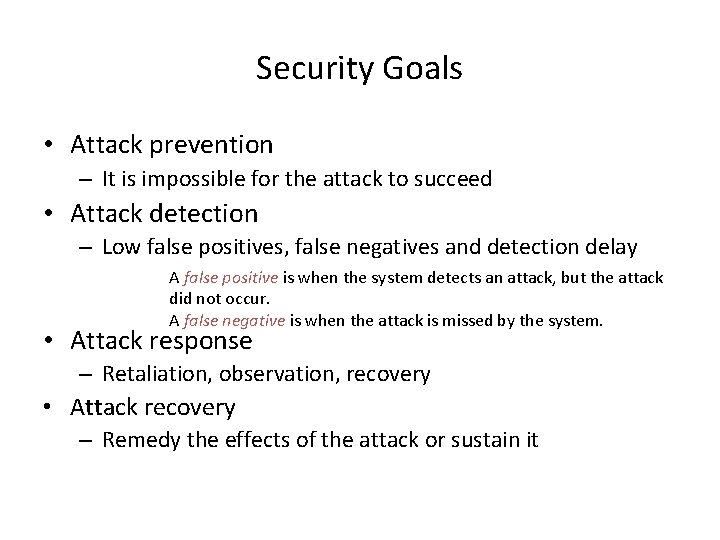 Security Goals

• Attack prevention
– It is impossible for the attack to succeed
• Attack detection
– Low false positives, false negatives and detection delay

A false positive is when the system detects an attack, but the attack did not occur.
A false negative is when the attack is missed by the system.

• Attack response
– Retaliation, observation, recovery
• Attack recovery
– Remedy the effects of the attack or sustain it